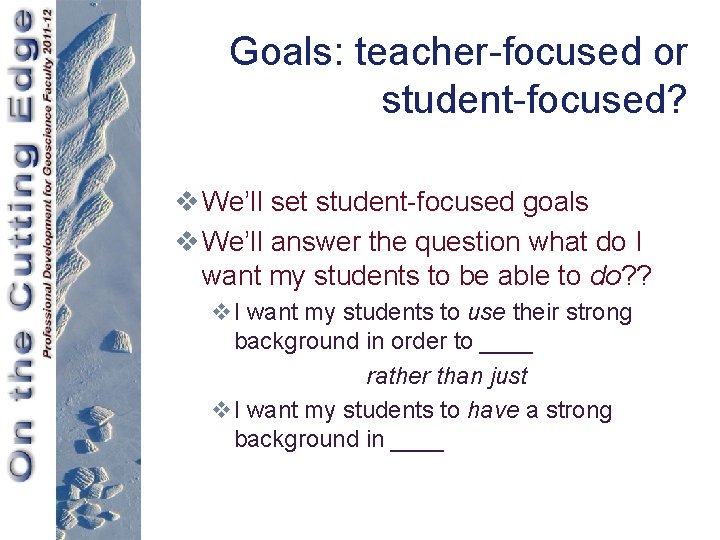 On the Cutting Edge
Professional Development for Geoscience Faculty 2011-12

Goals: teacher-focused or student-focused?

❖ We'll set student-focused goals
❖ We'll answer the question what do I want my students to be able to do??
❖ I want my students to use their strong background in order to ____
rather than just
❖ I want my students to have a strong background in ____